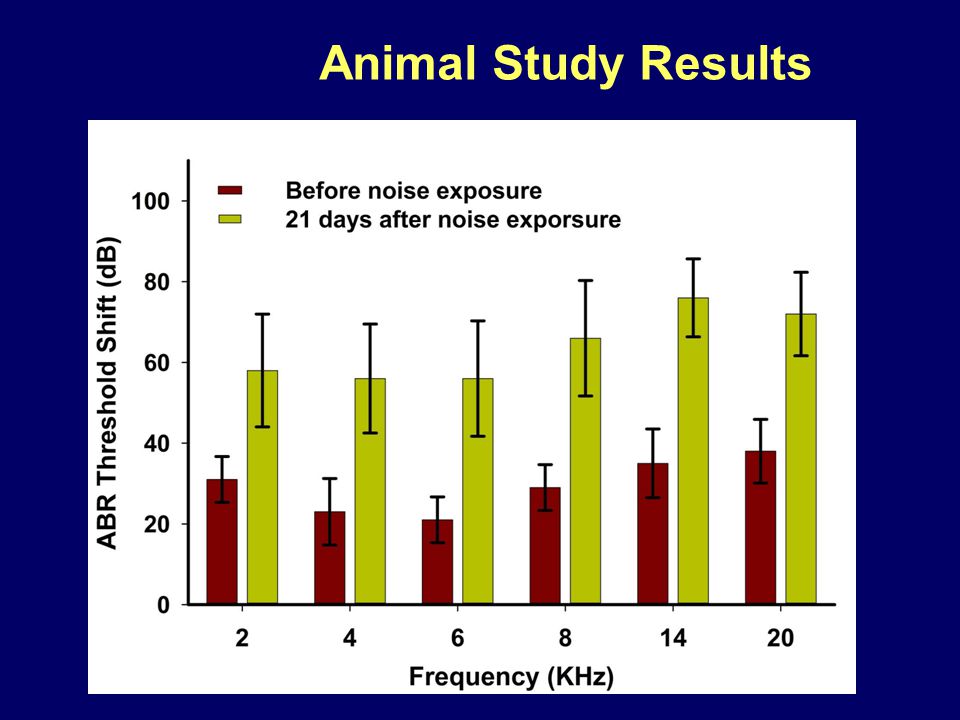 Animal Study Results

Before noise exposure
21 days after noise exporsure

ABR Threshold Shift (dB)

100
80
60
40
20
0

2
4
6
8
14
20

Frequency (KHz)